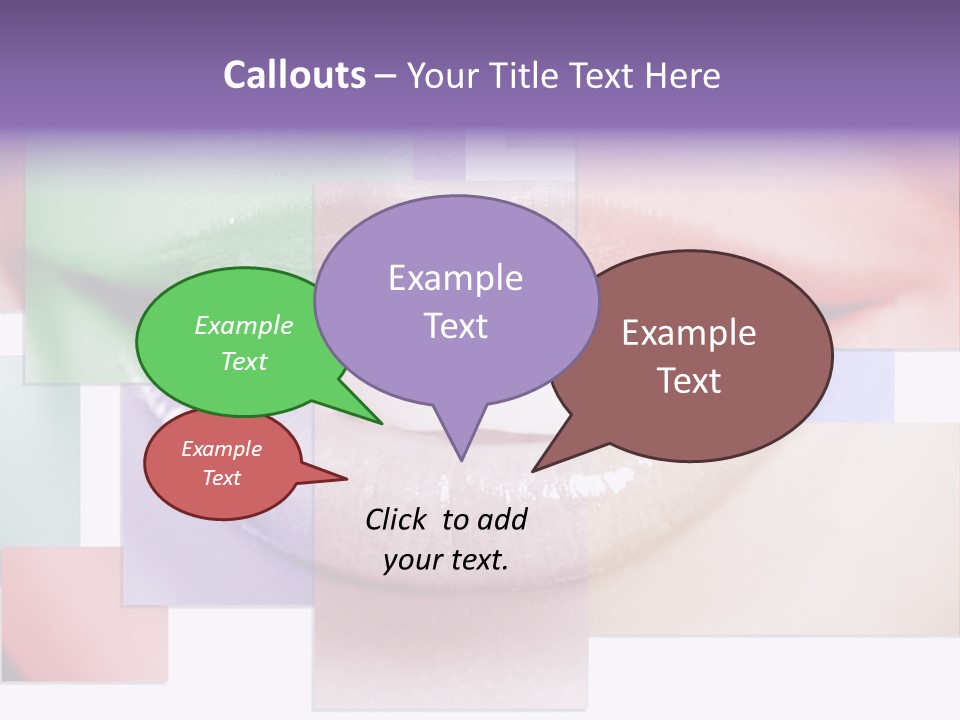 Callouts – Your Title Text Here

Example Text

Example Text

Example Text

Example Text

Click to add your text.